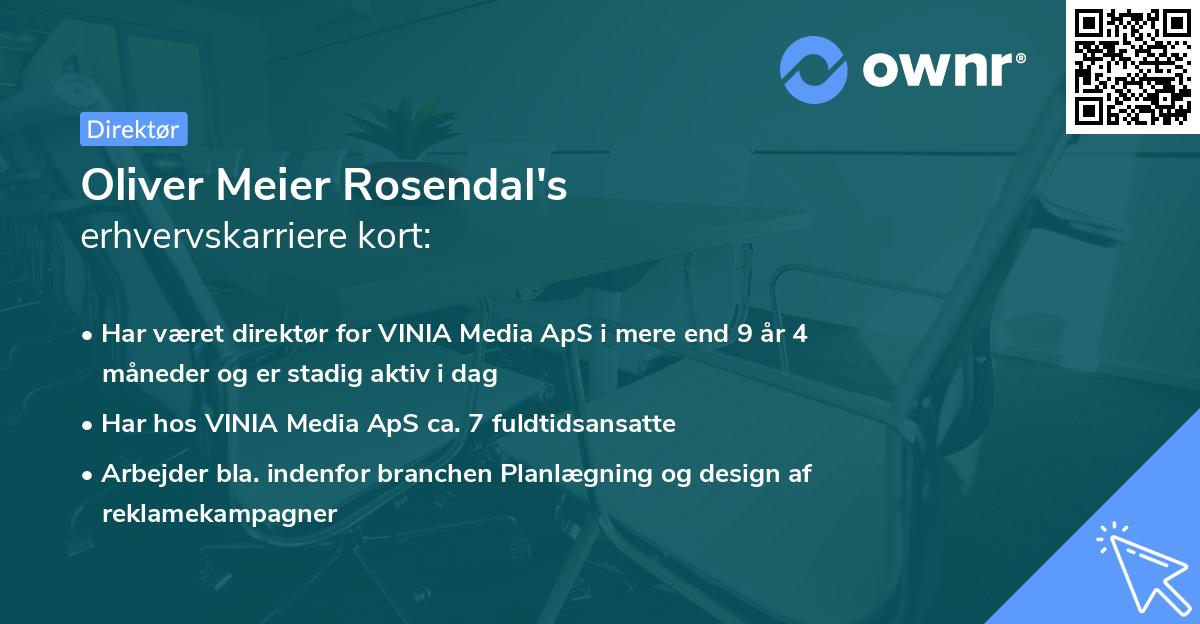 ownr®

Direktør

Oliver Meier Rosendal's
erhvervskarriere kort:

• Har været direktør for VINIA Media ApS i mere end 9 år 4 måneder og er stadig aktiv i dag

• Har hos VINIA Media ApS ca. 7 fuldtidsansatte

• Arbejder bla. indenfor branchen Planlægning og design af reklamekampagner